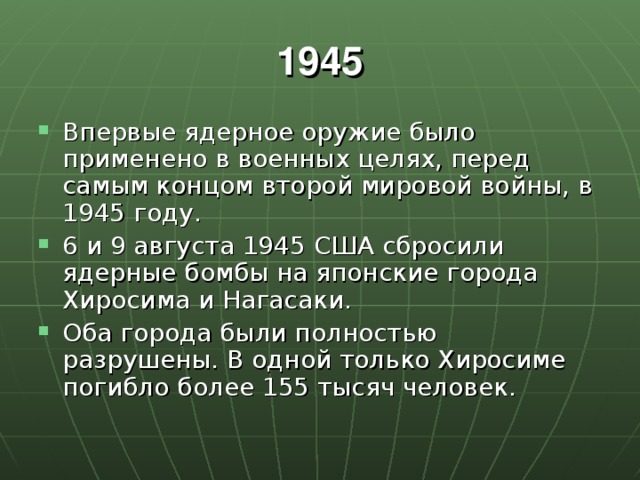 1945

Впервые ядерное оружие было применено в военных целях, перед самым концом второй мировой войны, в 1945 году.

6 и 9 августа 1945 США сбросили ядерные бомбы на японские города Хиросима и Нагасаки.

Оба города были полностью разрушены. В одной только Хиросиме погибло более 155 тысяч человек.